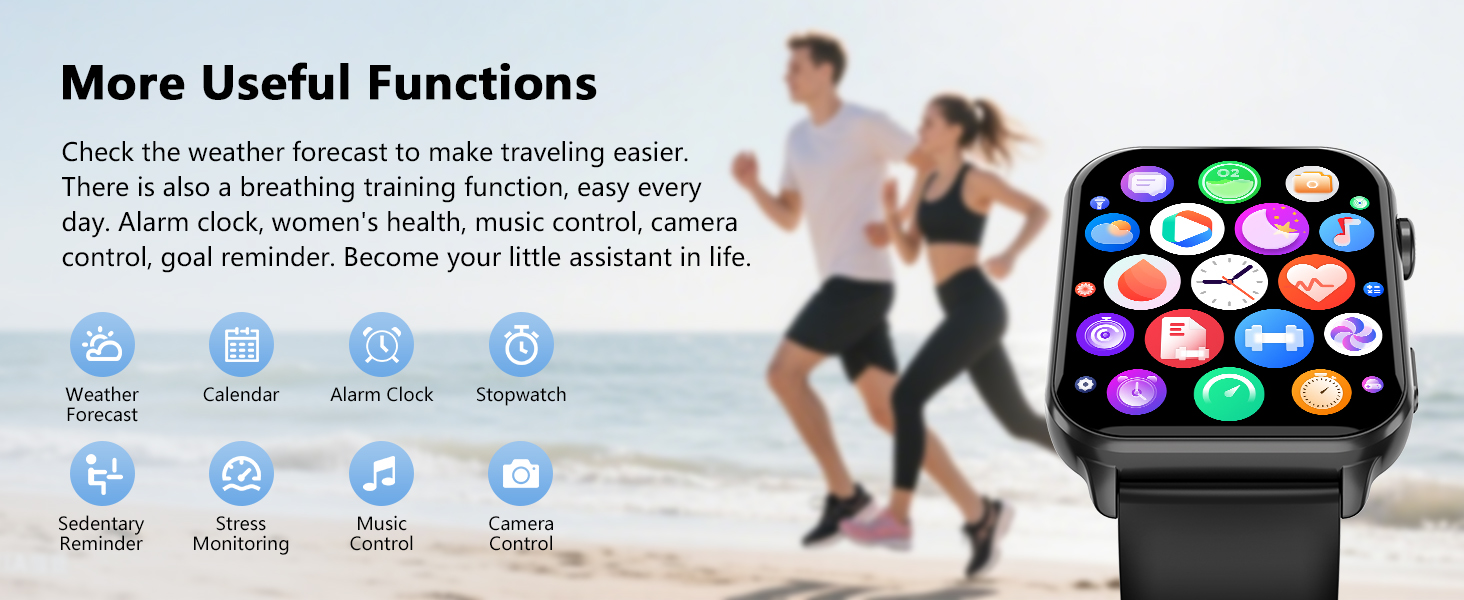 More Useful Functions

Check the weather forecast to make traveling easier. There is also a breathing training function, easy every day. Alarm clock, women's health, music control, camera control, goal reminder. Become your little assistant in life.

Weather Forecast
Calendar
Alarm Clock
Stopwatch
Sedentary Reminder
Stress Monitoring
Music Control
Camera Control

O2